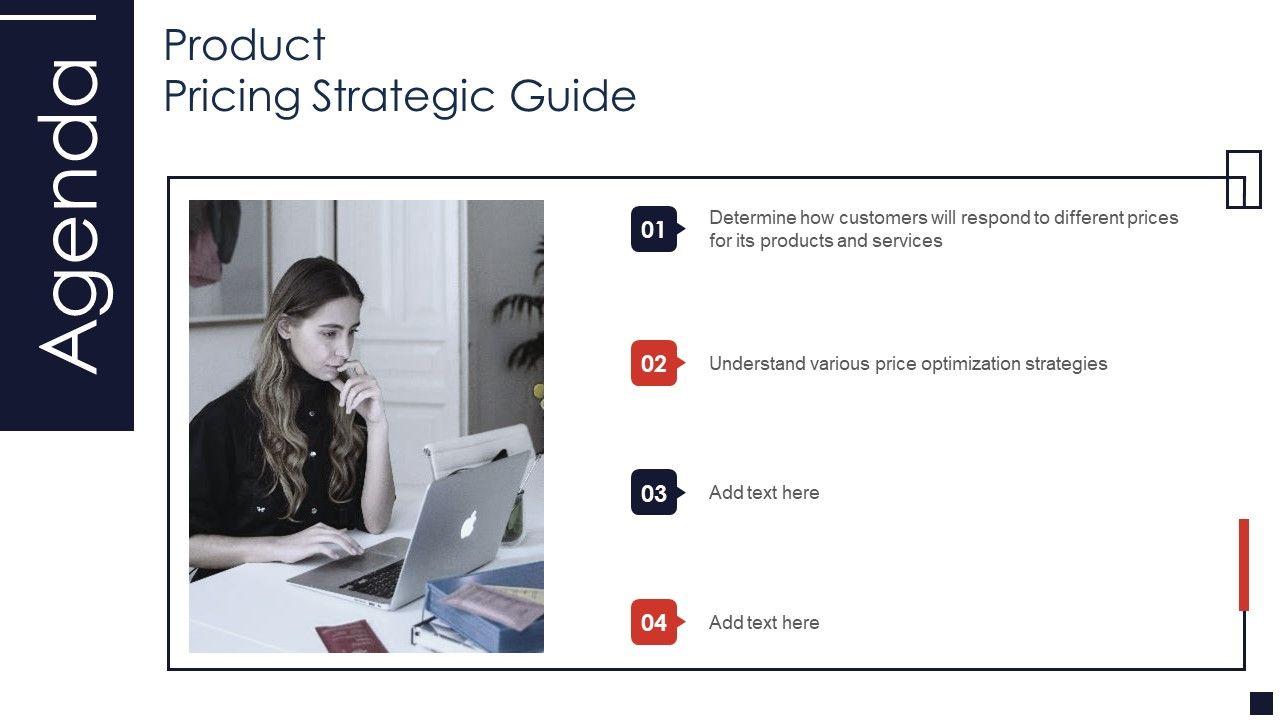 Agenda

Product
Pricing Strategic Guide

01 Determine how customers will respond to different prices for its products and services

02 Understand various price optimization strategies

03 Add text here

04 Add text here